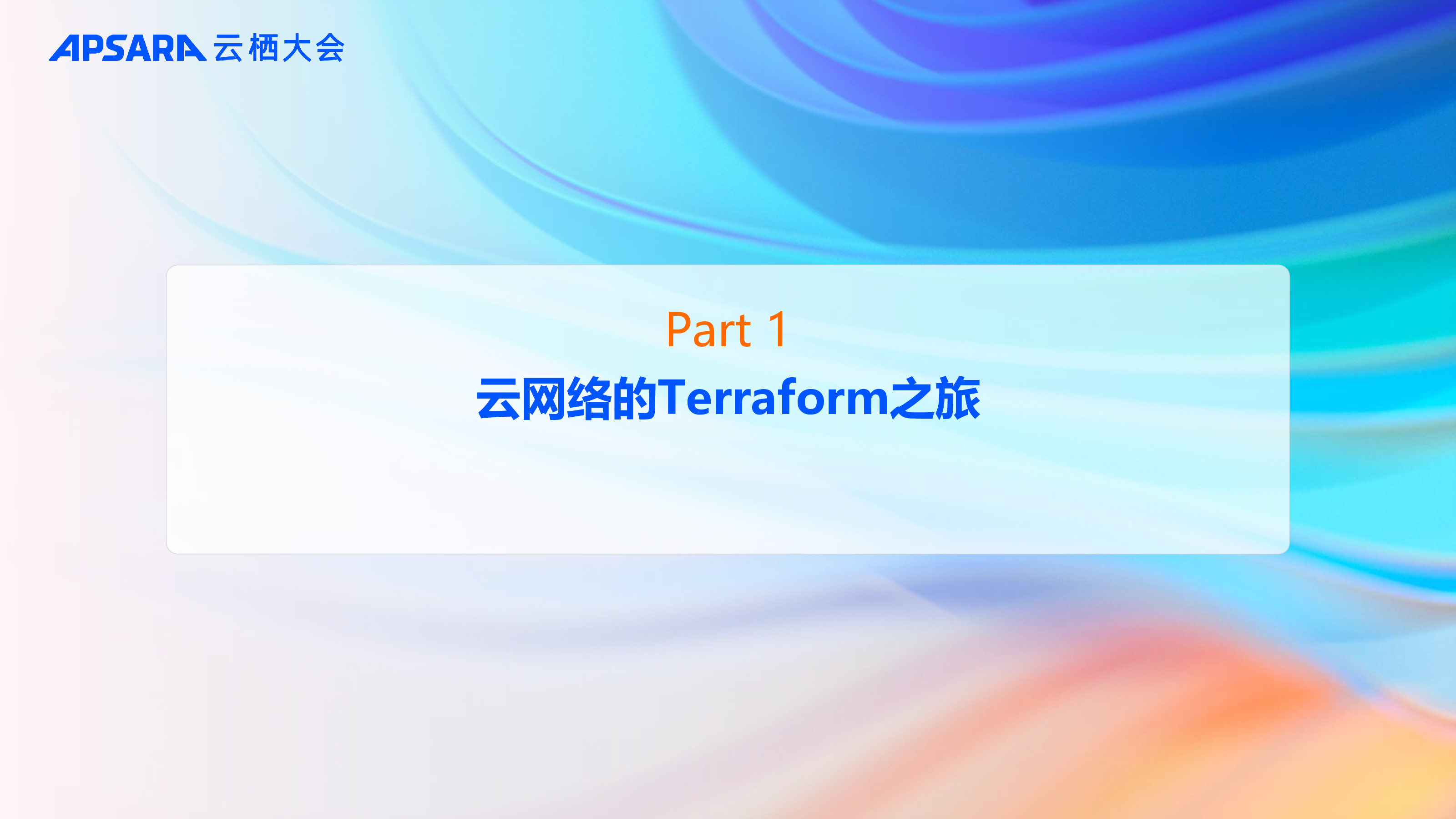 APSARA 云栖大会

Part 1

云网络的Terraform之旅